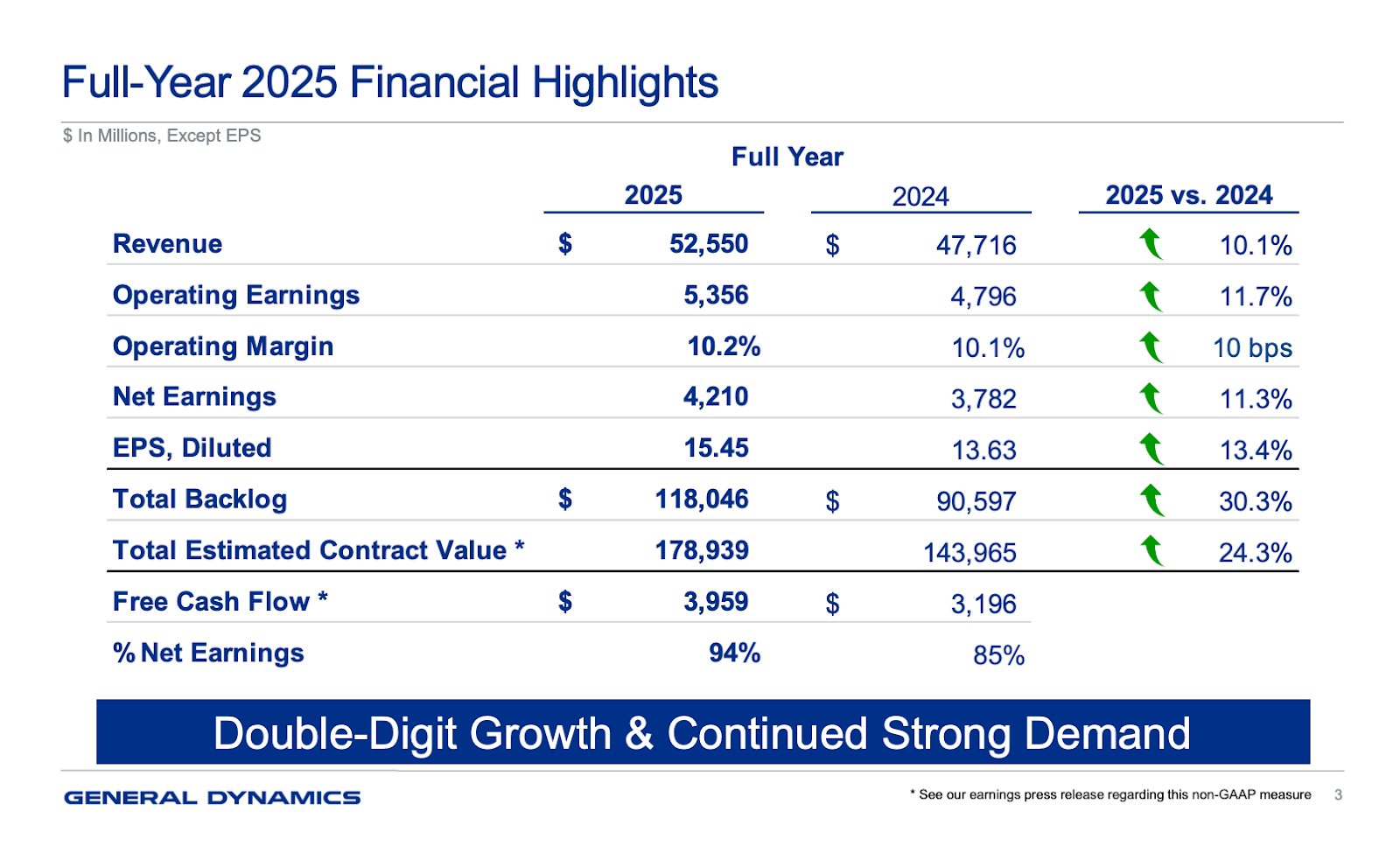 Full-Year 2025 Financial Highlights

$ In Millions, Except EPS

Full Year

| | 2025 | 2024 | 2025 vs. 2024 |
|---|---|---|---|
| Revenue | $ 52,550 | $ 47,716 | 10.1% |
| Operating Earnings | 5,356 | 4,796 | 11.7% |
| Operating Margin | 10.2% | 10.1% | 10 bps |
| Net Earnings | 4,210 | 3,782 | 11.3% |
| EPS, Diluted | 15.45 | 13.63 | 13.4% |
| Total Backlog | $ 118,046 | $ 90,597 | 30.3% |
| Total Estimated Contract Value * | 178,939 | 143,965 | 24.3% |
| Free Cash Flow * | $ 3,959 | $ 3,196 | |
| % Net Earnings | 94% | 85% | |

Double-Digit Growth & Continued Strong Demand

GENERAL DYNAMICS

* See our earnings press release regarding this non-GAAP measure

3